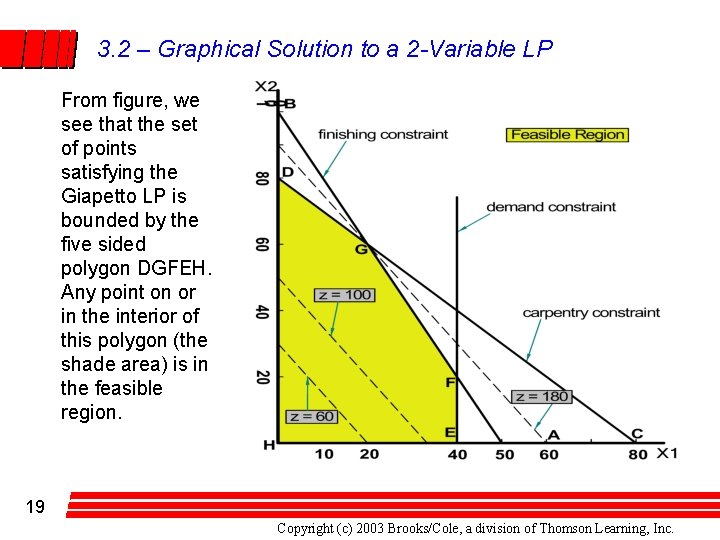 3.2 – Graphical Solution to a 2-Variable LP

From figure, we see that the set of points satisfying the Giapetto LP is bounded by the five sided polygon DGFEH. Any point on or in the interior of this polygon (the shade area) is in the feasible region.

X2
B
finishing constraint
Feasible Region
D
80
demand constraint
60
G
z = 100
40
carpentry constraint
20
F
z = 180
z = 60
E
A
C
H
10
20
40
50
60
80
X1

19

Copyright (c) 2003 Brooks/Cole, a division of Thomson Learning, Inc.